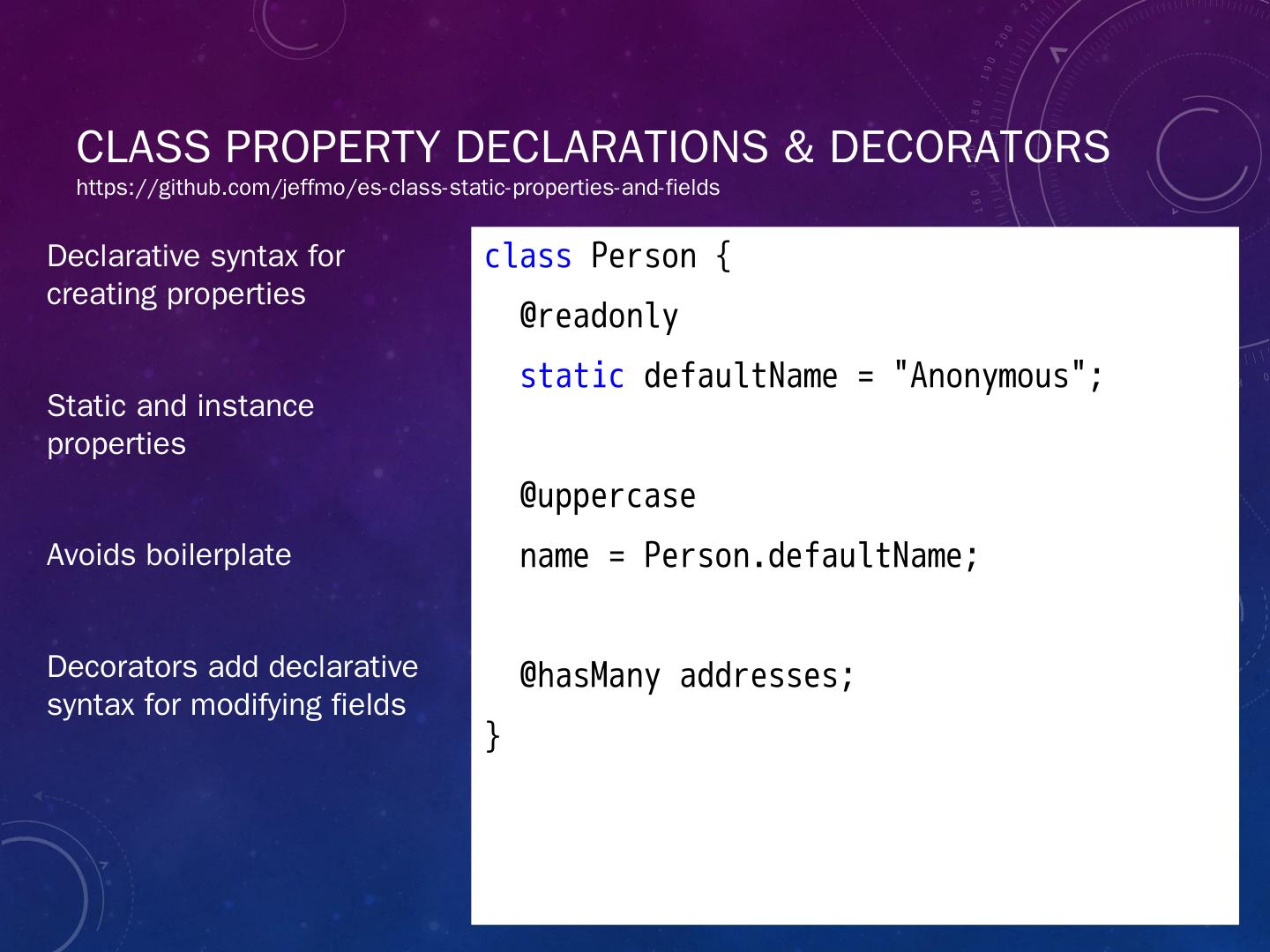 CLASS PROPERTY DECLARATIONS & DECORATORS
https://github.com/jeffmo/es-class-static-properties-and-fields

Declarative syntax for creating properties

Static and instance properties

Avoids boilerplate

Decorators add declarative syntax for modifying fields

class Person {
  @readonly
  static defaultName = "Anonymous";

  @uppercase
  name = Person.defaultName;

  @hasMany addresses;
}